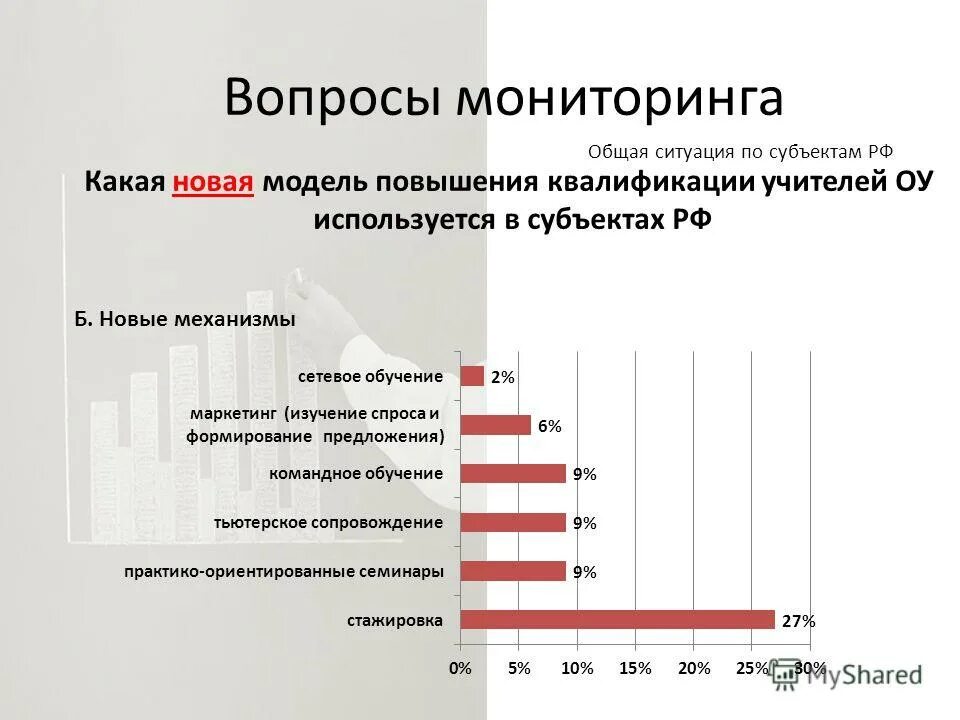 Вопросы мониторинга

Общая ситуация по субъектам РФ

Какая новая модель повышения квалификации учителей ОУ используется в субъектах РФ

Б. Новые механизмы

сетевое обучение 2%

маркетинг (изучение спроса и формирование предложения) 6%

командное обучение 9%

тьютерское сопровождение 9%

практико-ориентированные семинары 9%

стажировка 27%

0% 5% 10% 15% 20% 25% 30%

MyShared